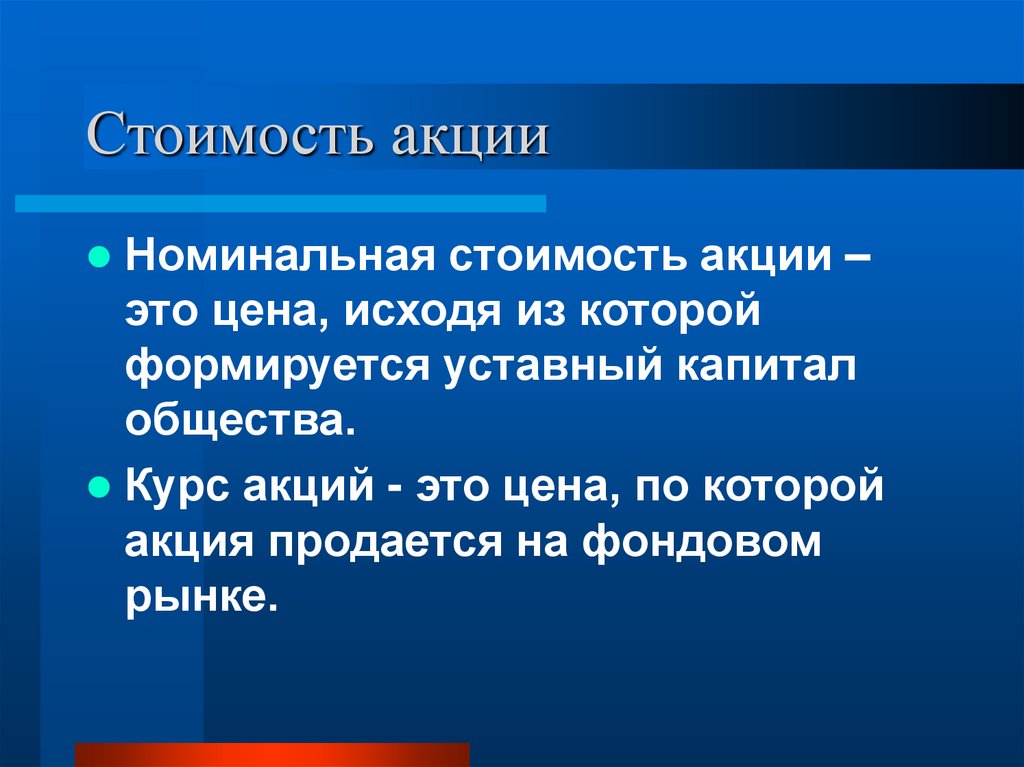 Стоимость акции

Номинальная стоимость акции – это цена, исходя из которой формируется уставный капитал общества.

Курс акций - это цена, по которой акция продается на фондовом рынке.